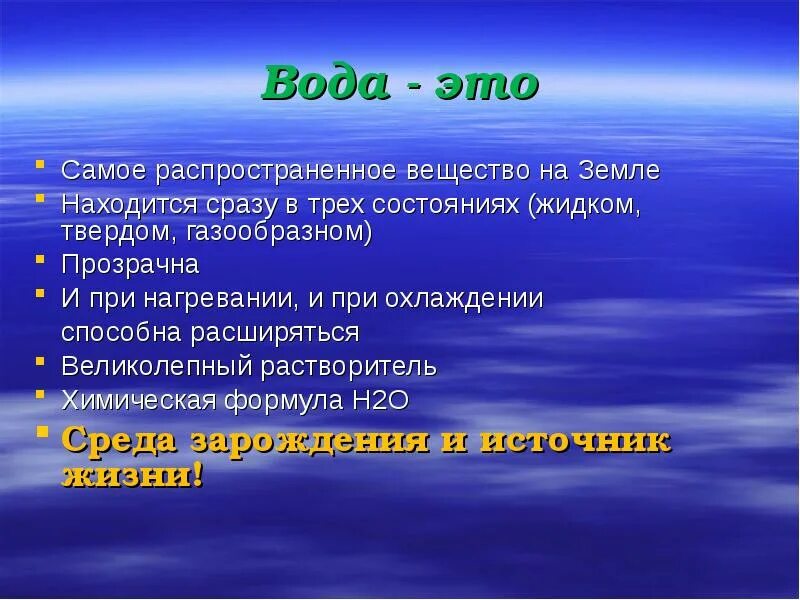 Вода - это

- Самое распространенное вещество на Земле
- Находится сразу в трех состояниях (жидком, твердом, газообразном)
- Прозрачна
- И при нагревании, и при охлаждении способна расширяться
- Великолепный растворитель
- Химическая формула H2O
- Среда зарождения и источник жизни!